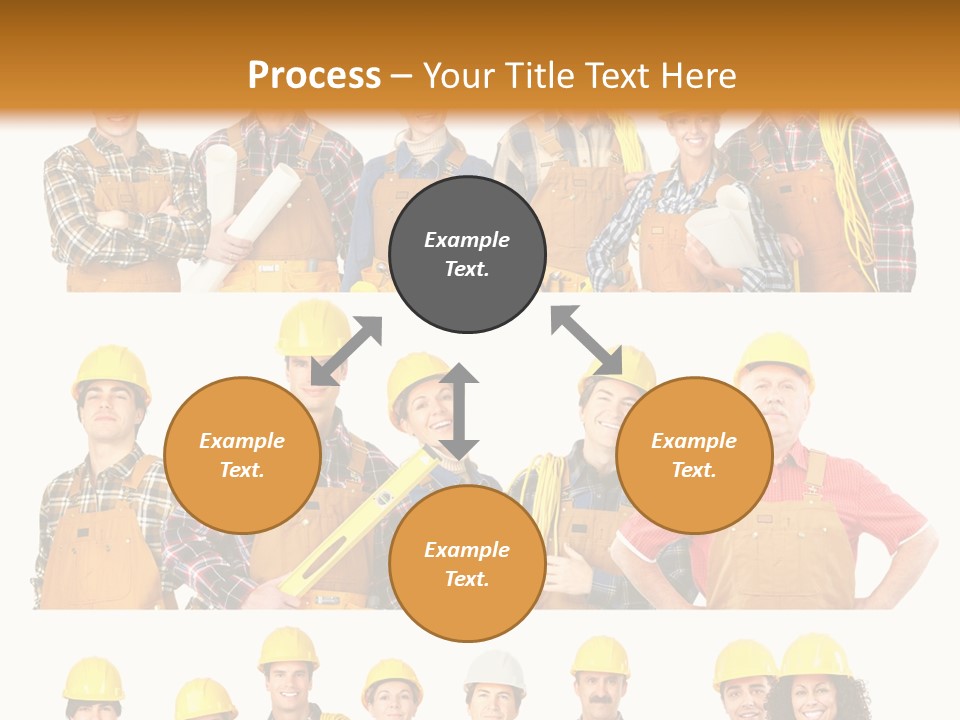 Process – Your Title Text Here

Example Text.

Example Text.

Example Text.

Example Text.